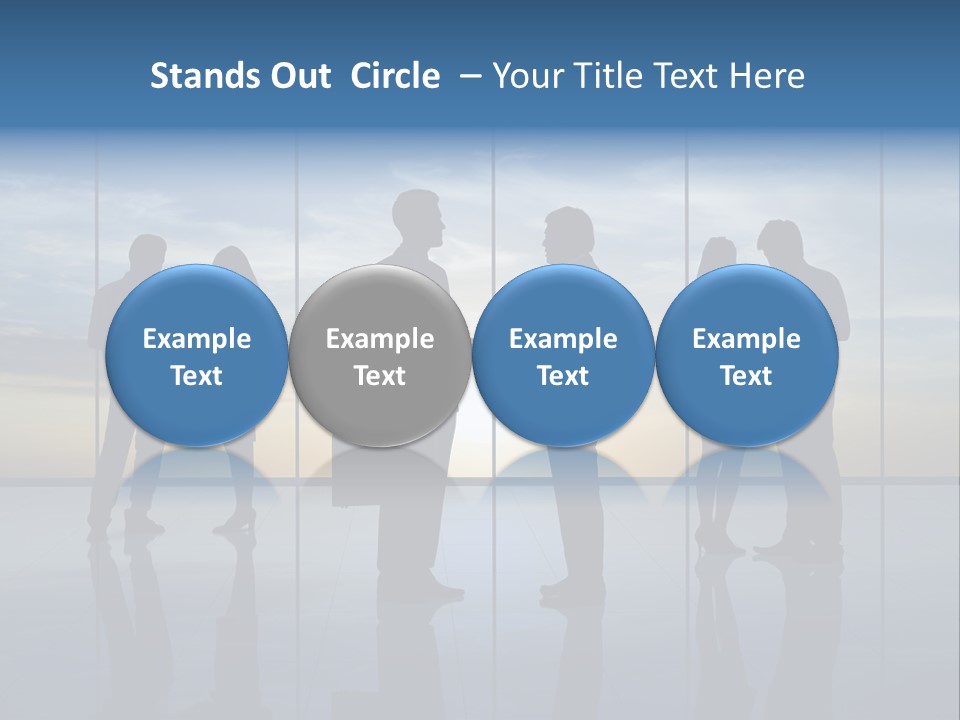 Stands Out Circle – Your Title Text Here

Example Text

Example Text

Example Text

Example Text